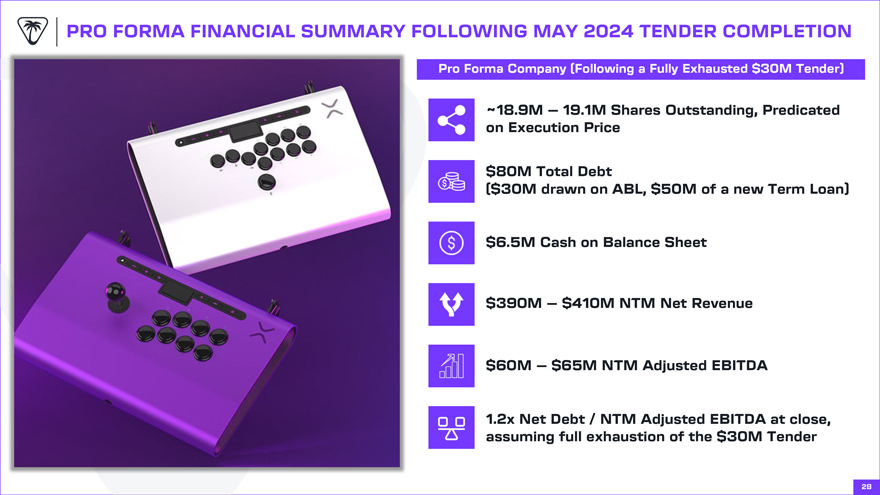 PRO FORMA FINANCIAL SUMMARY FOLLOWING MAY 2024 TENDER COMPLETION

Pro Forma Company (Following a Fully Exhausted $30M Tender)

~18.9M – 19.1M Shares Outstanding, Predicated on Execution Price

$80M Total Debt
($30M drawn on ABL, $50M of a new Term Loan)

$6.5M Cash on Balance Sheet

$390M – $410M NTM Net Revenue

$60M – $65M NTM Adjusted EBITDA

1.2x Net Debt / NTM Adjusted EBITDA at close, assuming full exhaustion of the $30M Tender

28